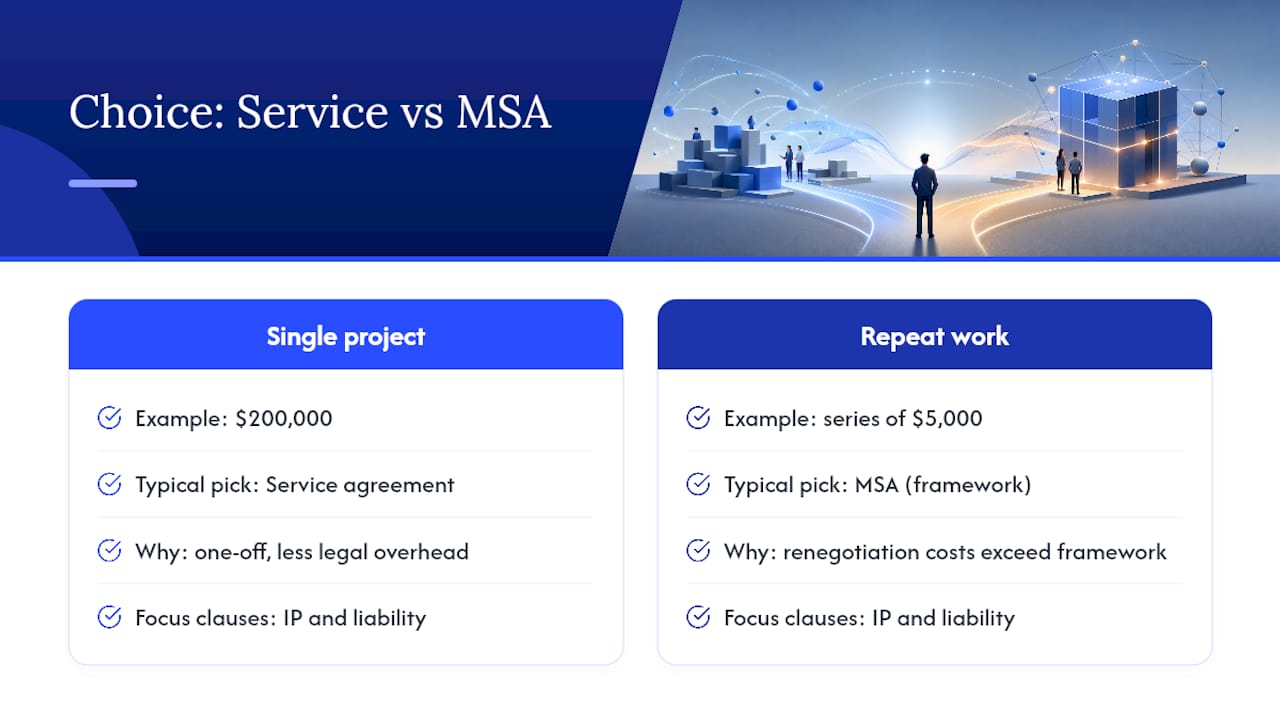 Choice: Service vs MSA

Single project

Example: $200,000

Typical pick: Service agreement

Why: one-off, less legal overhead

Focus clauses: IP and liability

Repeat work

Example: series of $5,000

Typical pick: MSA (framework)

Why: renegotiation costs exceed framework

Focus clauses: IP and liability